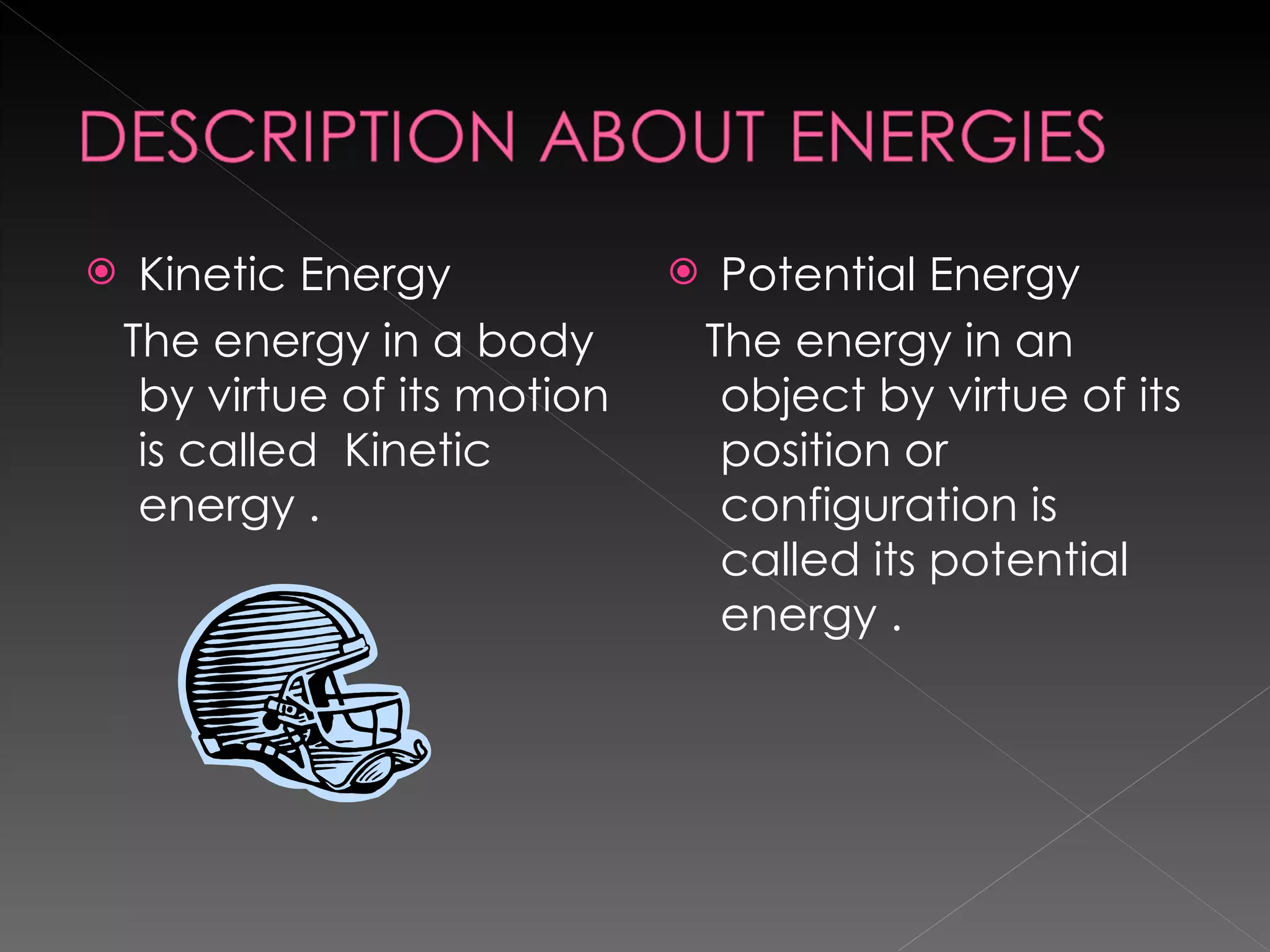 DESCRIPTION ABOUT ENERGIES

Kinetic Energy

The energy in a body by virtue of its motion is called Kinetic energy .

Potential Energy

The energy in an object by virtue of its position or configuration is called its potential energy .